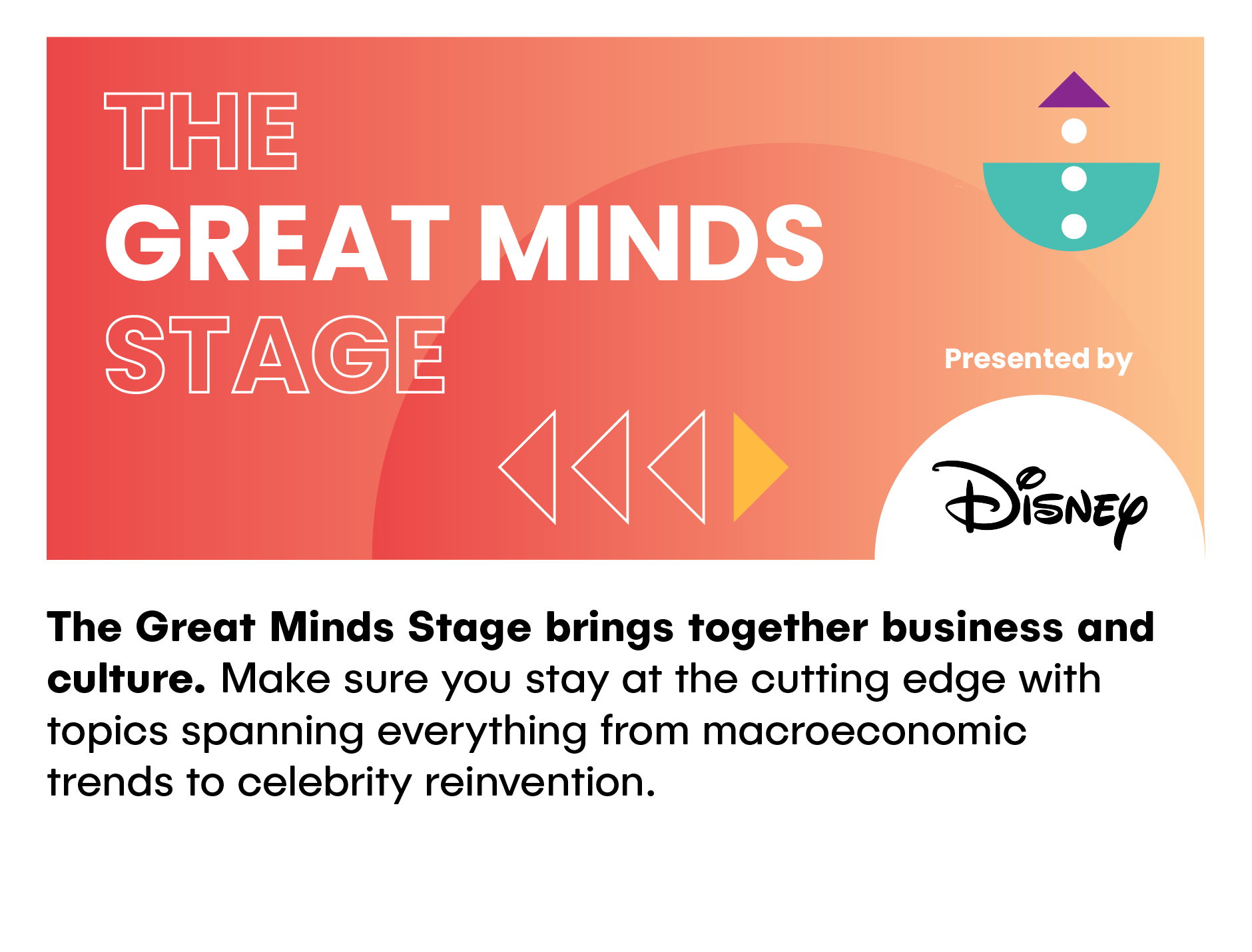 THE
GREAT MINDS
STAGE

Presented by

Disney

The Great Minds Stage brings together business and culture. Make sure you stay at the cutting edge with topics spanning everything from macroeconomic trends to celebrity reinvention.